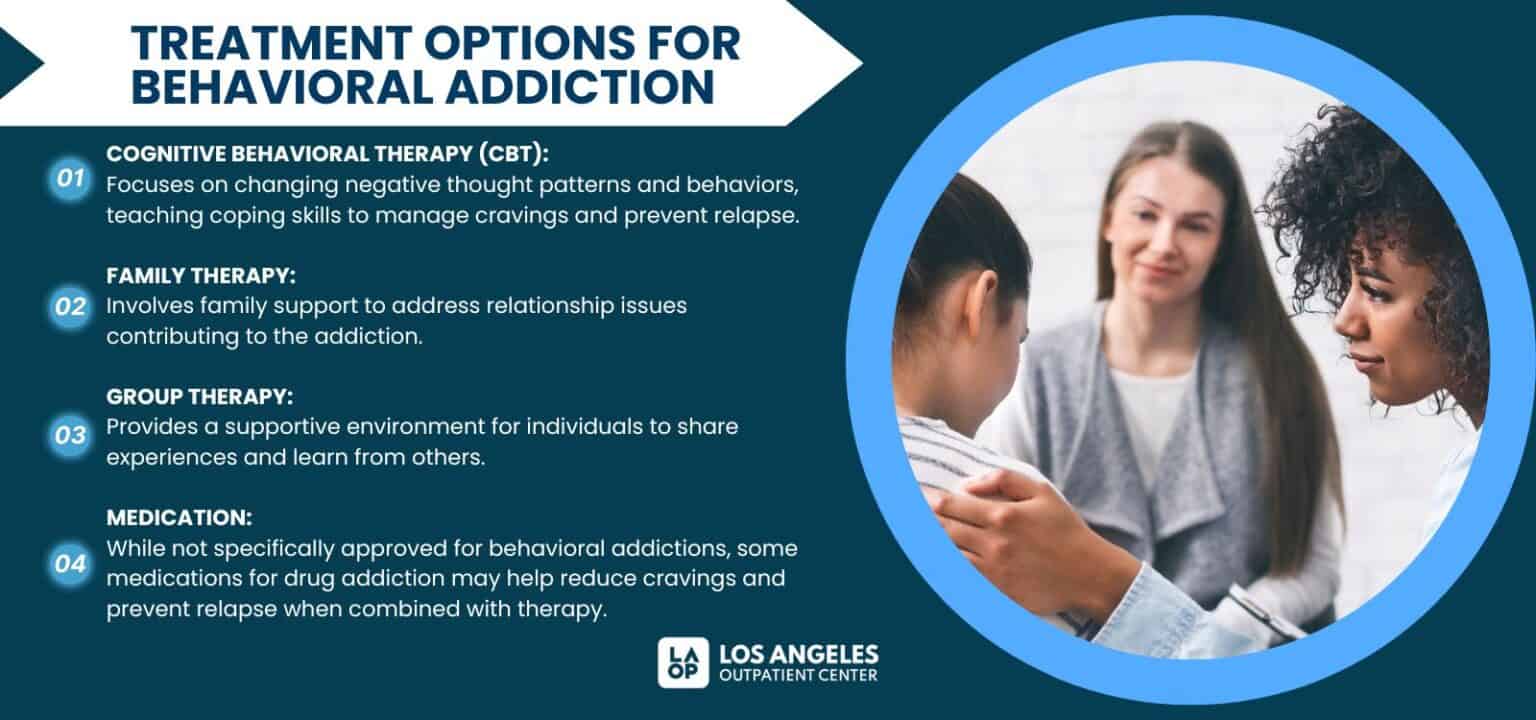 TREATMENT OPTIONS FOR BEHAVIORAL ADDICTION

01 COGNITIVE BEHAVIORAL THERAPY (CBT):
Focuses on changing negative thought patterns and behaviors, teaching coping skills to manage cravings and prevent relapse.

02 FAMILY THERAPY:
Involves family support to address relationship issues contributing to the addiction.

03 GROUP THERAPY:
Provides a supportive environment for individuals to share experiences and learn from others.

04 MEDICATION:
While not specifically approved for behavioral addictions, some medications for drug addiction may help reduce cravings and prevent relapse when combined with therapy.

LA OP LOS ANGELES OUTPATIENT CENTER